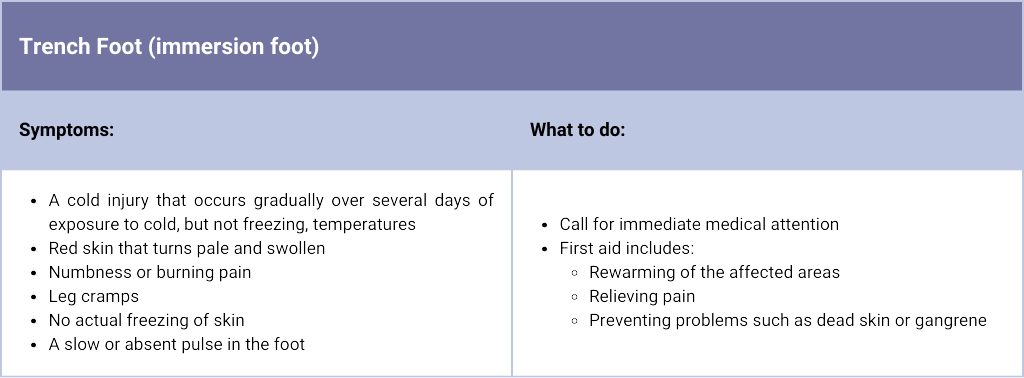 Trench Foot (immersion foot)

| Symptoms: | What to do: |
|---|---|
| • A cold injury that occurs gradually over several days of exposure to cold, but not freezing, temperatures<br>• Red skin that turns pale and swollen<br>• Numbness or burning pain<br>• Leg cramps<br>• No actual freezing of skin<br>• A slow or absent pulse in the foot | • Call for immediate medical attention<br>• First aid includes:<br>◦ Rewarming of the affected areas<br>◦ Relieving pain<br>◦ Preventing problems such as dead skin or gangrene |